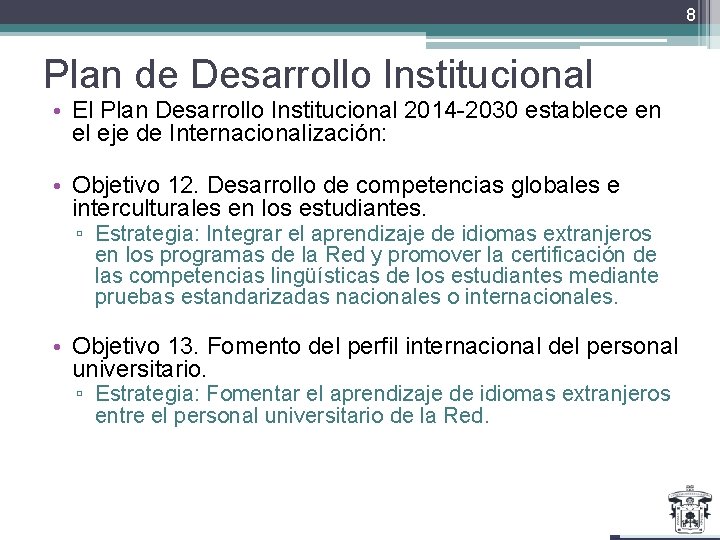 8

Plan de Desarrollo Institucional

• El Plan Desarrollo Institucional 2014-2030 establece en el eje de Internacionalización:

• Objetivo 12. Desarrollo de competencias globales e interculturales en los estudiantes.
▫ Estrategia: Integrar el aprendizaje de idiomas extranjeros en los programas de la Red y promover la certificación de las competencias lingüísticas de los estudiantes mediante pruebas estandarizadas nacionales o internacionales.

• Objetivo 13. Fomento del perfil internacional del personal universitario.
▫ Estrategia: Fomentar el aprendizaje de idiomas extranjeros entre el personal universitario de la Red.